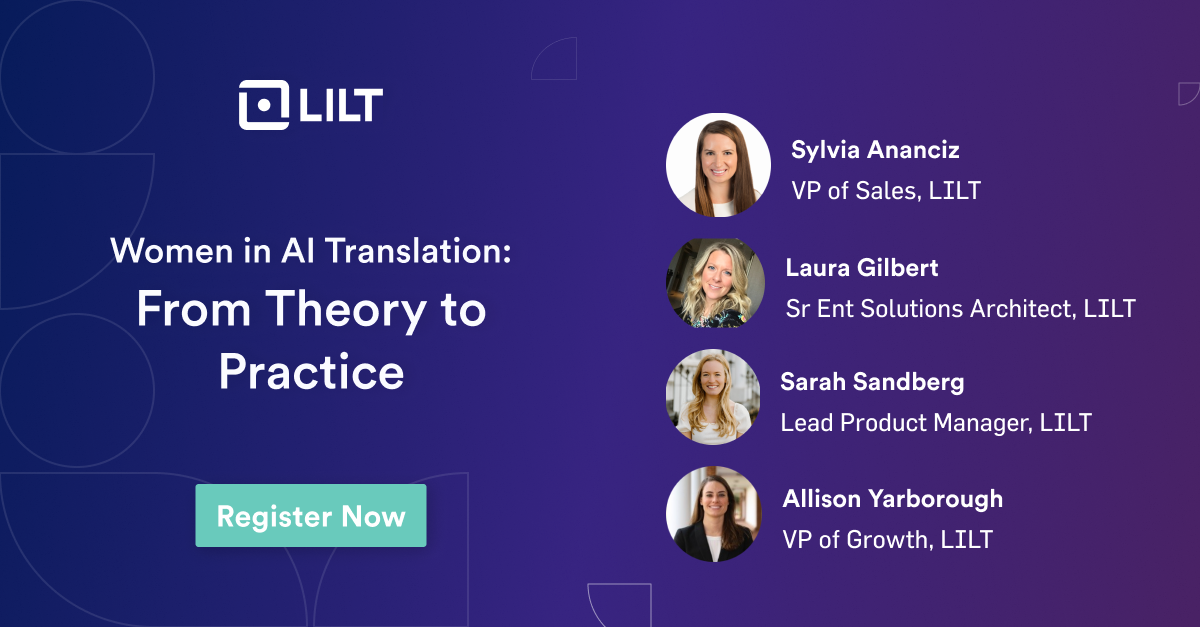 LILT

Women in AI Translation:
From Theory to Practice

Register Now

Sylvia Ananciz
VP of Sales, LILT

Laura Gilbert
Sr Ent Solutions Architect, LILT

Sarah Sandberg
Lead Product Manager, LILT

Allison Yarborough
VP of Growth, LILT